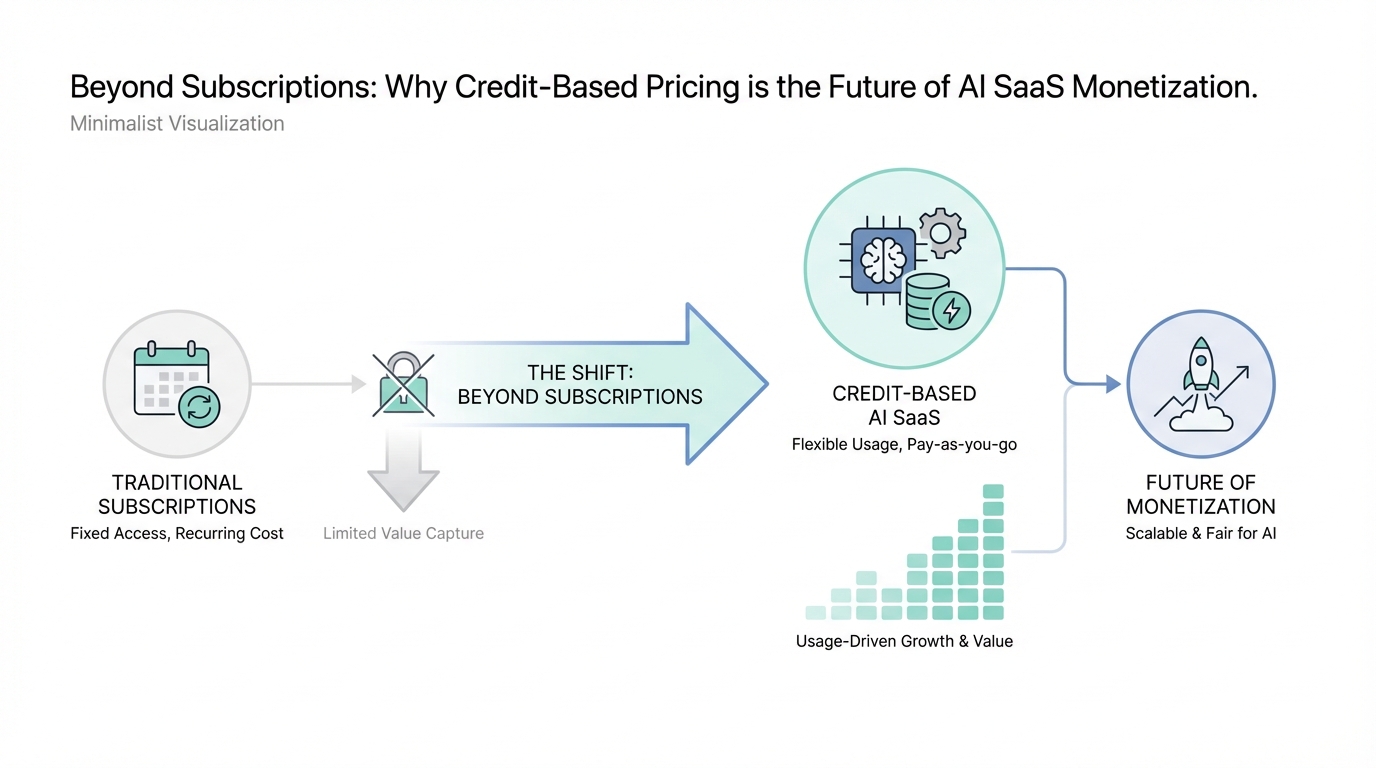 Beyond Subscriptions: Why Credit-Based Pricing is the Future of AI SaaS Monetization.

Minimalist Visualization

TRADITIONAL SUBSCRIPTIONS

Fixed Access, Recurring Cost

Limited Value Capture

THE SHIFT: BEYOND SUBSCRIPTIONS

CREDIT-BASED AI SaaS

Flexible Usage, Pay-as-you-go

Usage-Driven Growth & Value

FUTURE OF MONETIZATION

Scalable & Fair for AI